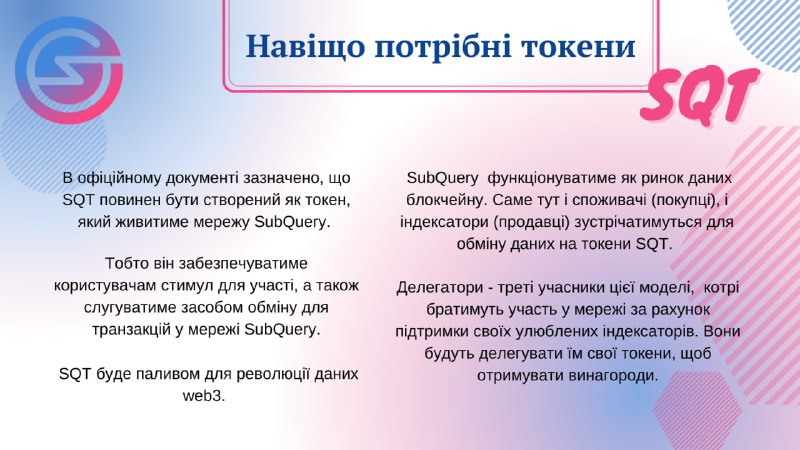 Навіщо потрібні токени

SQT

В офіційному документі зазначено, що SQT повинен бути створений як токен, який живитиме мережу SubQuery.

Тобто він забезпечуватиме користувачам стимул для участі, а також слугуватиме засобом обміну для транзакцій у мережі SubQuery.

SQT буде паливом для революції даних web3.

SubQuery функціонуватиме як ринок даних блокчейну. Саме тут і споживачі (покупці), і індексатори (продавці) зустрічатимуться для обміну даних на токени SQT.

Делегатори - треті учасники цієї моделі, котрі братимуть участь у мережі за рахунок підтримки своїх улюблених індексаторів. Вони будуть делегувати їм свої токени, щоб отримувати винагороди.